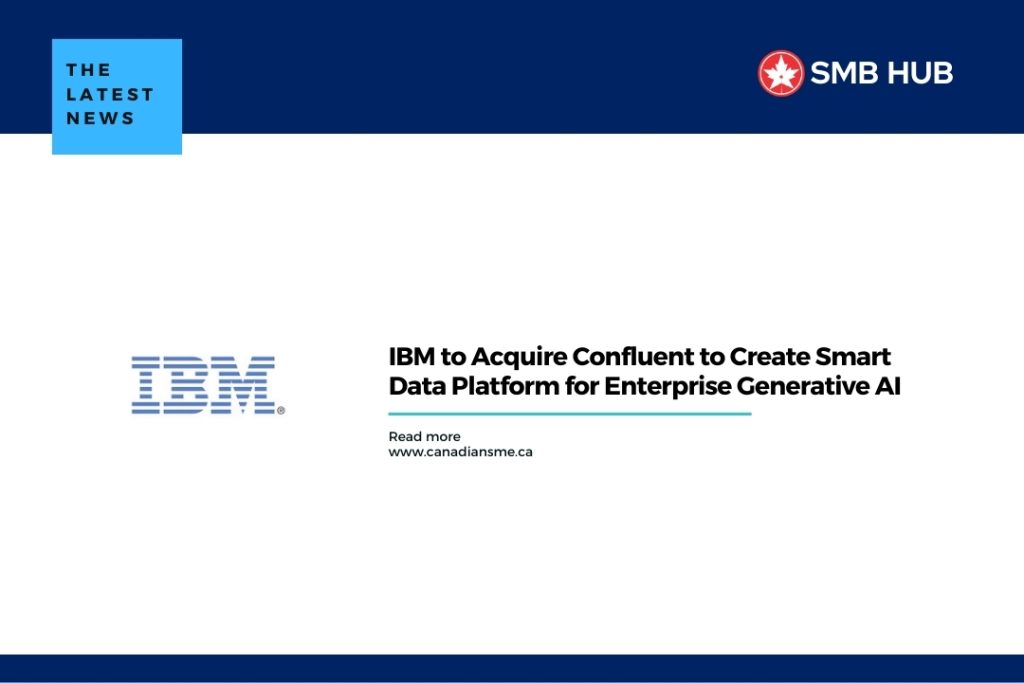 THE LATEST NEWS

SMB HUB

IBM®

IBM to Acquire Confluent to Create Smart Data Platform for Enterprise Generative AI

Read more
www.canadiansme.ca